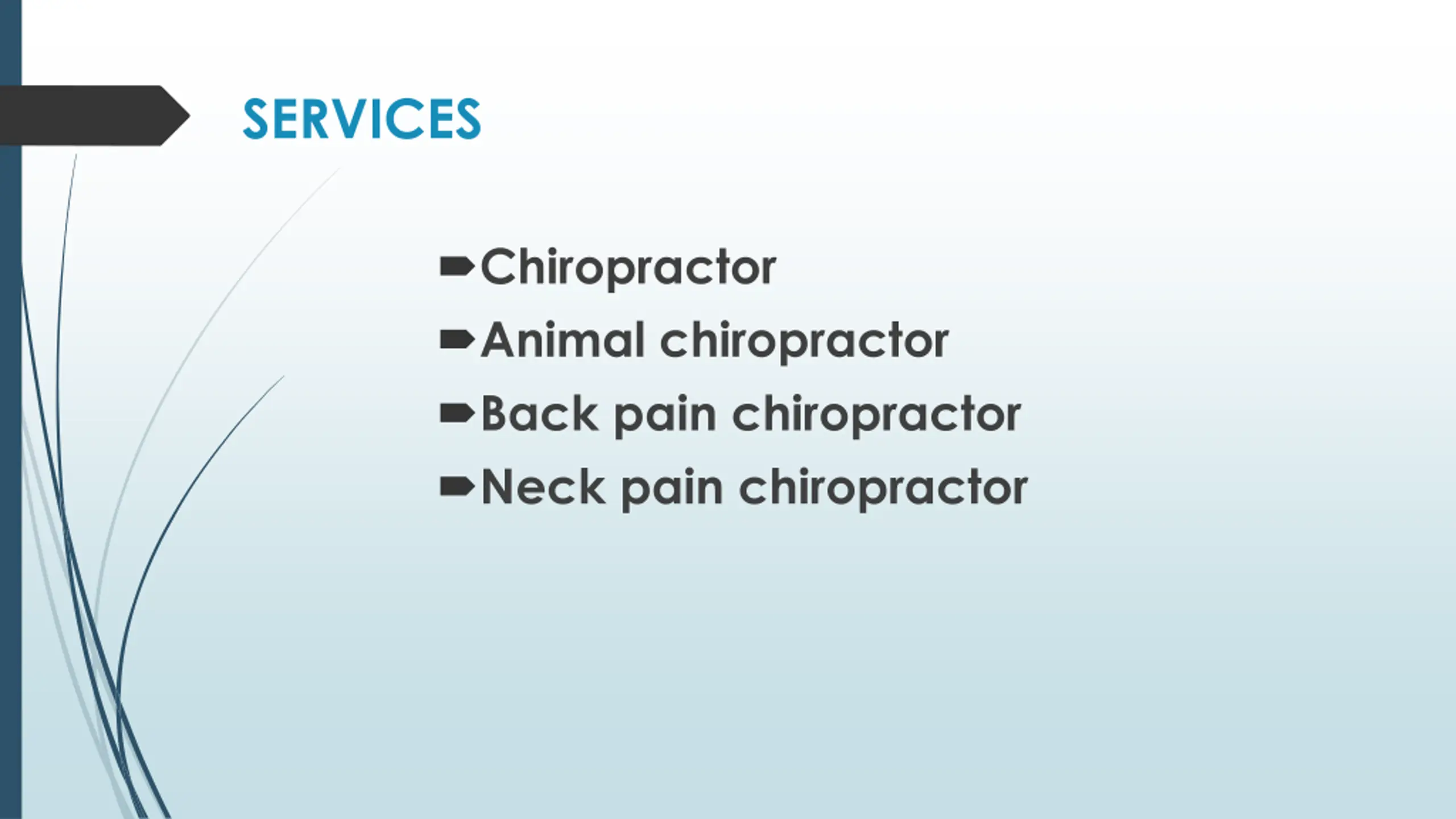 SERVICES

Chiropractor
Animal chiropractor
Back pain chiropractor
Neck pain chiropractor